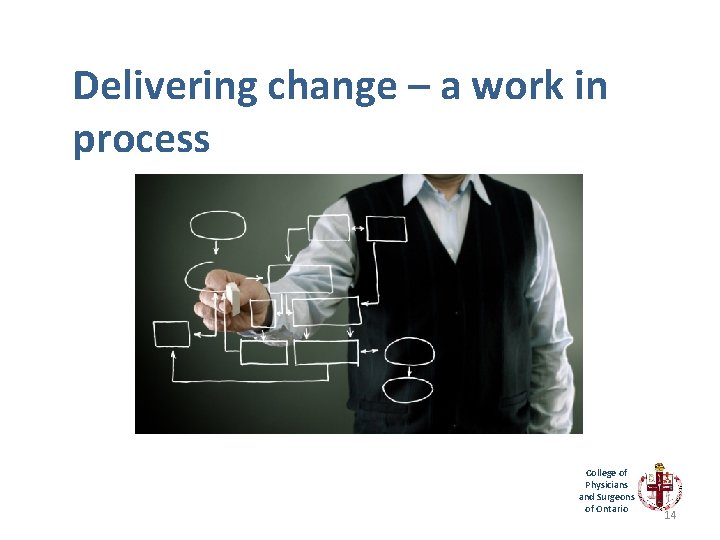 Delivering change – a work in process

College of Physicians and Surgeons of Ontario

14